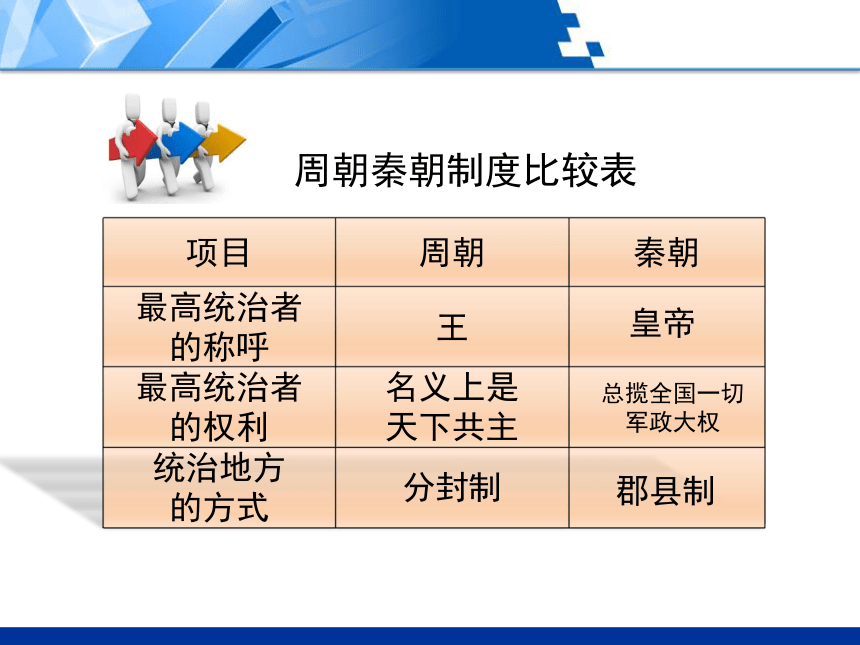 周朝秦朝制度比较表

| 项目 | 周朝 | 秦朝 |
|---|---|---|
| 最高统治者的称呼 | 王 | 皇帝 |
| 最高统治者的权利 | 名义上是天下共主 | 总揽全国一切军政大权 |
| 统治地方的方式 | 分封制 | 郡县制 |